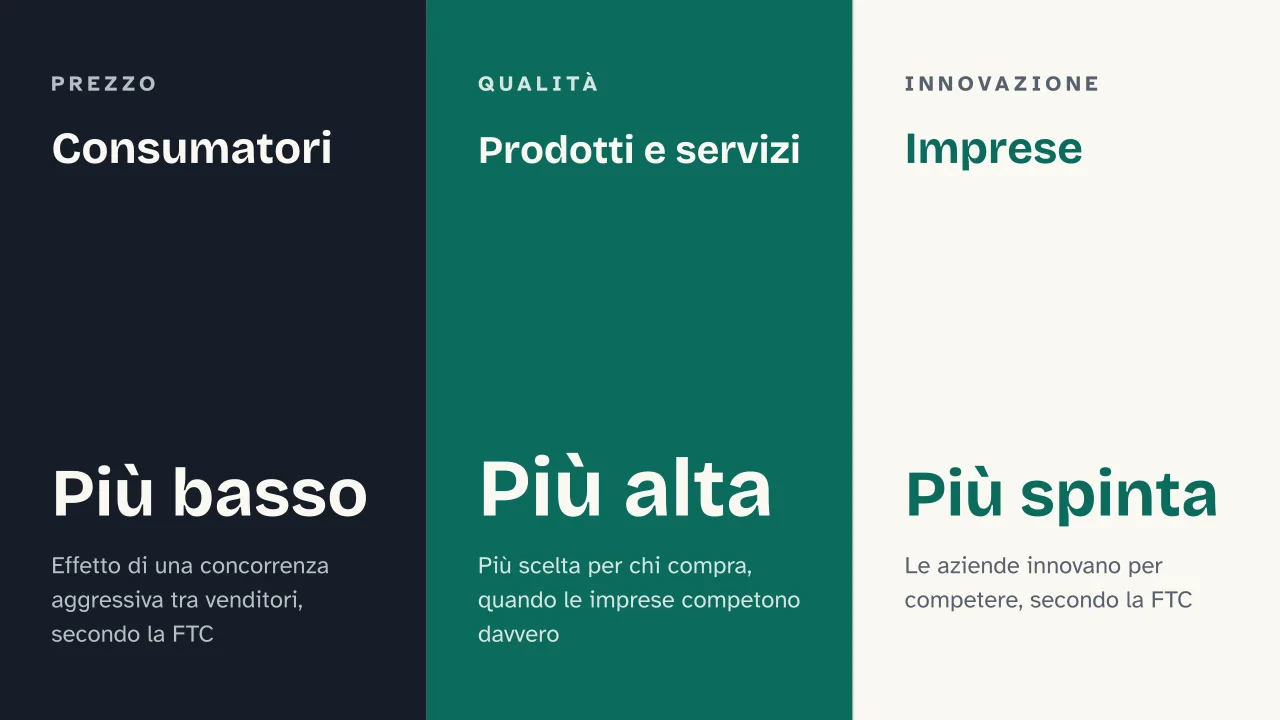 PREZZO

Consumatori

Più basso

Effetto di una concorrenza aggressiva tra venditori, secondo la FTC

QUALITÀ

Prodotti e servizi

Più alta

Più scelta per chi compra, quando le imprese competono davvero

INNOVAZIONE

Imprese

Più spinta

Le aziende innovano per competere, secondo la FTC